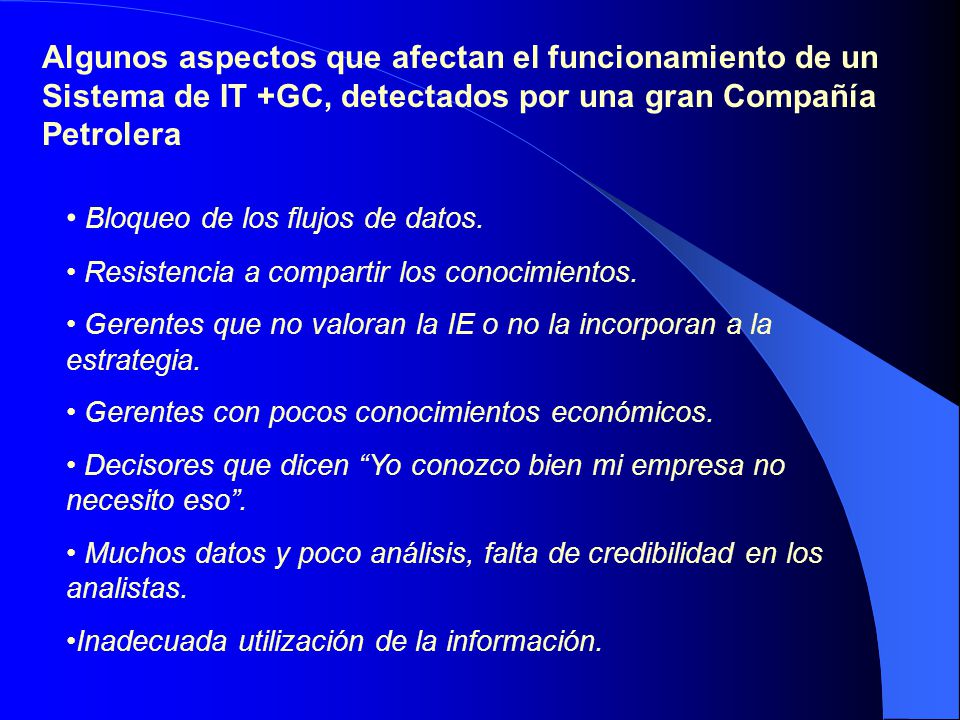 Algunos aspectos que afectan el funcionamiento de un Sistema de IT +GC, detectados por una gran Compañía Petrolera

• Bloqueo de los flujos de datos.

• Resistencia a compartir los conocimientos.

• Gerentes que no valoran la IE o no la incorporan a la estrategia.

• Gerentes con pocos conocimientos económicos.

• Decisores que dicen “Yo conozco bien mi empresa no necesito eso”.

• Muchos datos y poco análisis, falta de credibilidad en los analistas.

•Inadecuada utilización de la información.